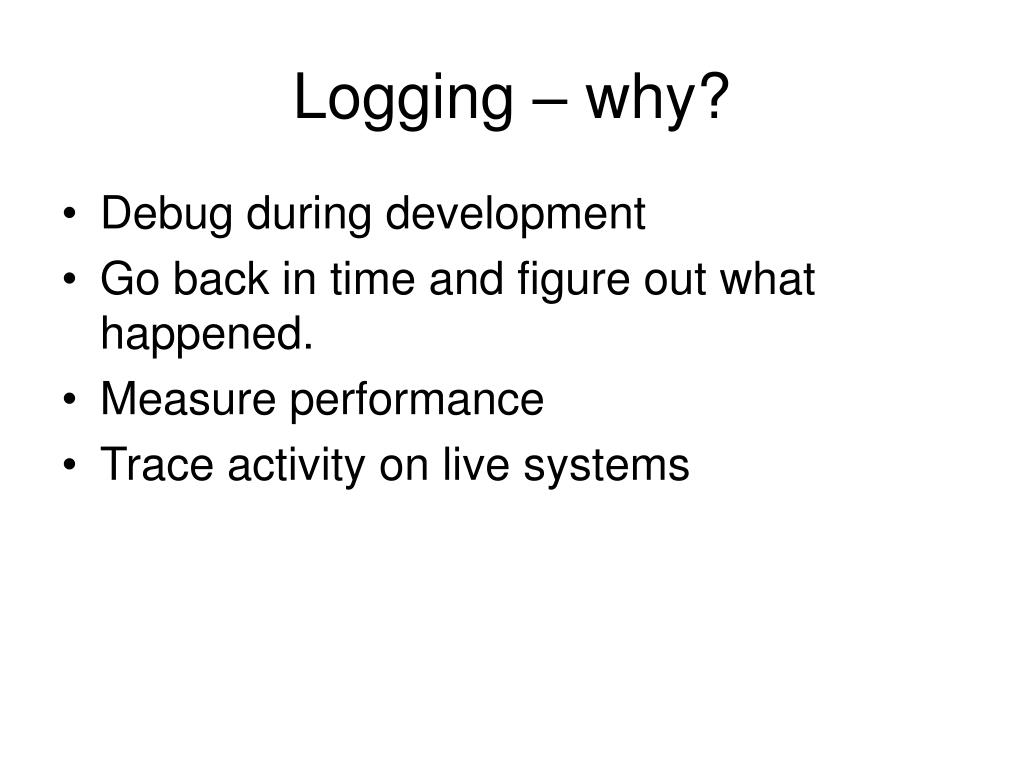 Logging – why?

• Debug during development
• Go back in time and figure out what happened.
• Measure performance
• Trace activity on live systems